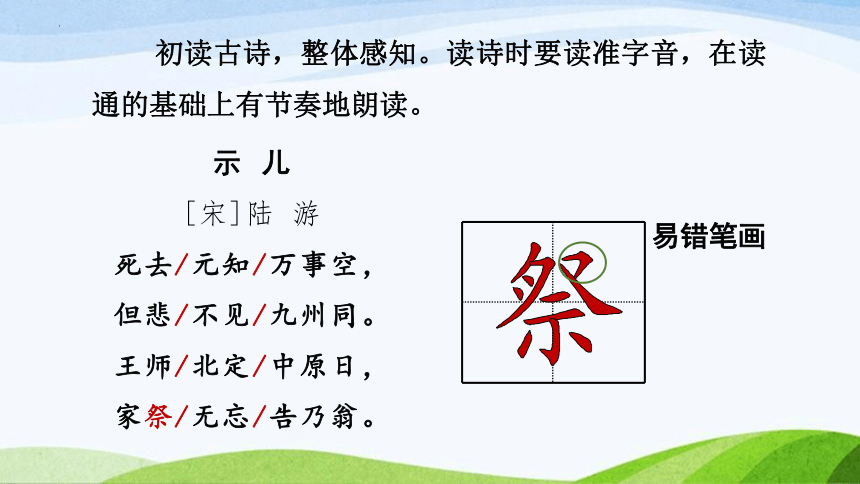 初读古诗，整体感知。读诗时要读准字音，在读通的基础上有节奏地朗读。

示 儿

［宋］陆 游

死去/元知/万事空，
但悲/不见/九州同。
王师/北定/中原日，
家祭/无忘/告乃翁。

祭

易错笔画